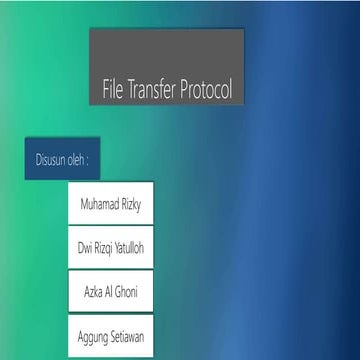 File Transfer Protocol

Disusun oleh :

Muhamad Rizky

Dwi Rizqi Yatulloh

Azka Al Ghoni

Aggung Setiawan